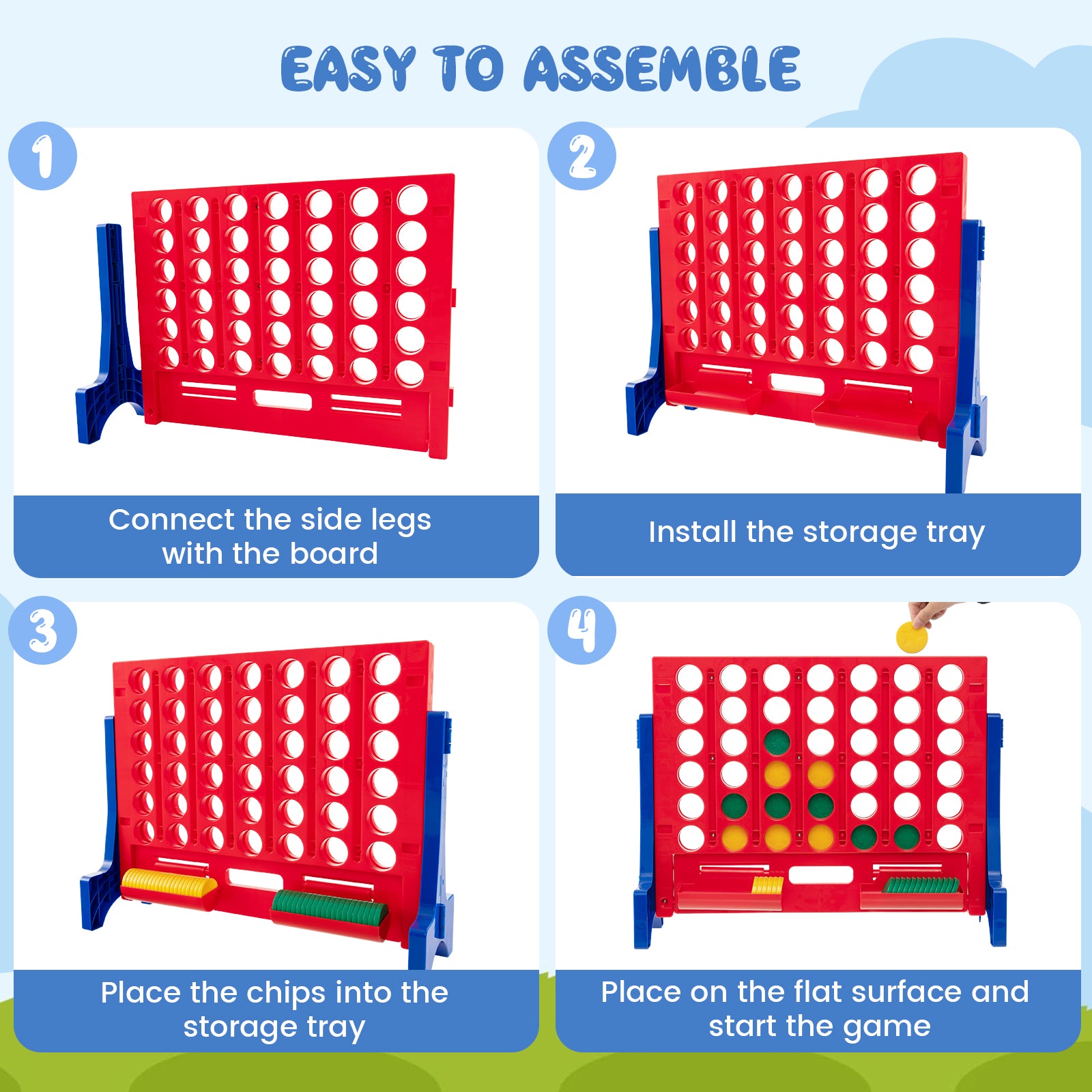 EASY TO ASSEMBLE

1

Connect the side legs with the board

2

Install the storage tray

3

Place the chips into the storage tray

4

Place on the flat surface and start the game